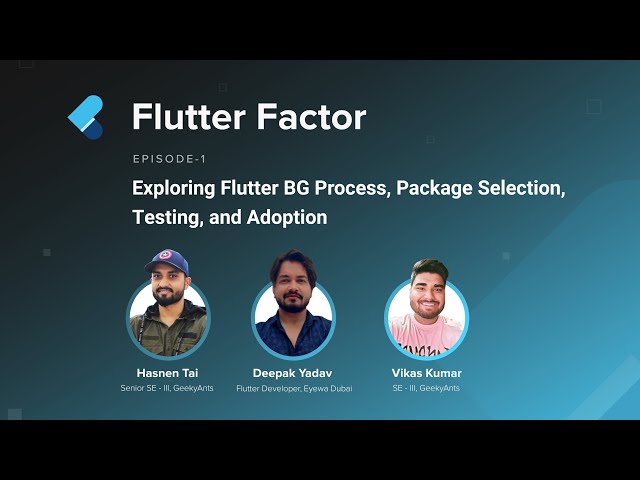 Flutter Factor

EPISODE-1

Exploring Flutter BG Process, Package Selection, Testing, and Adoption

Hasnen Tai
Senior SE - III, GeekyAnts

Deepak Yadav
Flutter Developer, Eyewa Dubai

Vikas Kumar
SE - III, GeekyAnts